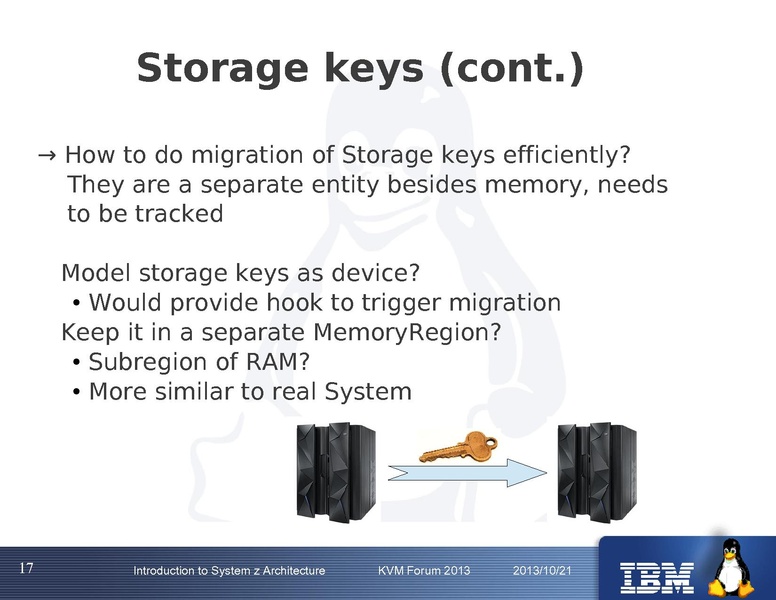 Storage keys (cont.)

→ How to do migration of Storage keys efficiently? They are a separate entity besides memory, needs to be tracked

Model storage keys as device?
• Would provide hook to trigger migration
Keep it in a separate MemoryRegion?
• Subregion of RAM?
• More similar to real System

17 Introduction to System z Architecture KVM Forum 2013 2013/10/21

IBM